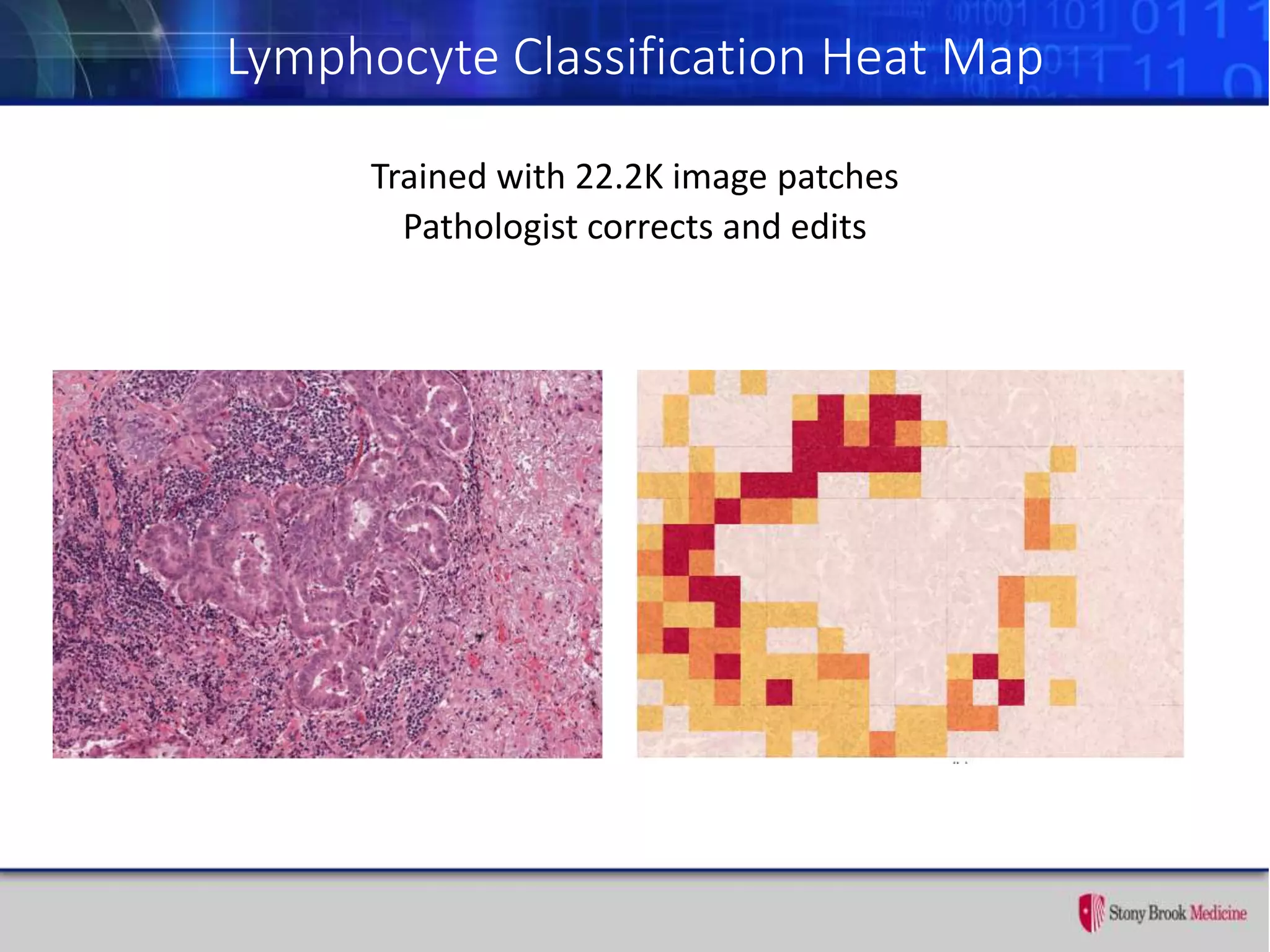 Lymphocyte Classification Heat Map

Trained with 22.2K image patches
Pathologist corrects and edits

Stony Brook Medicine